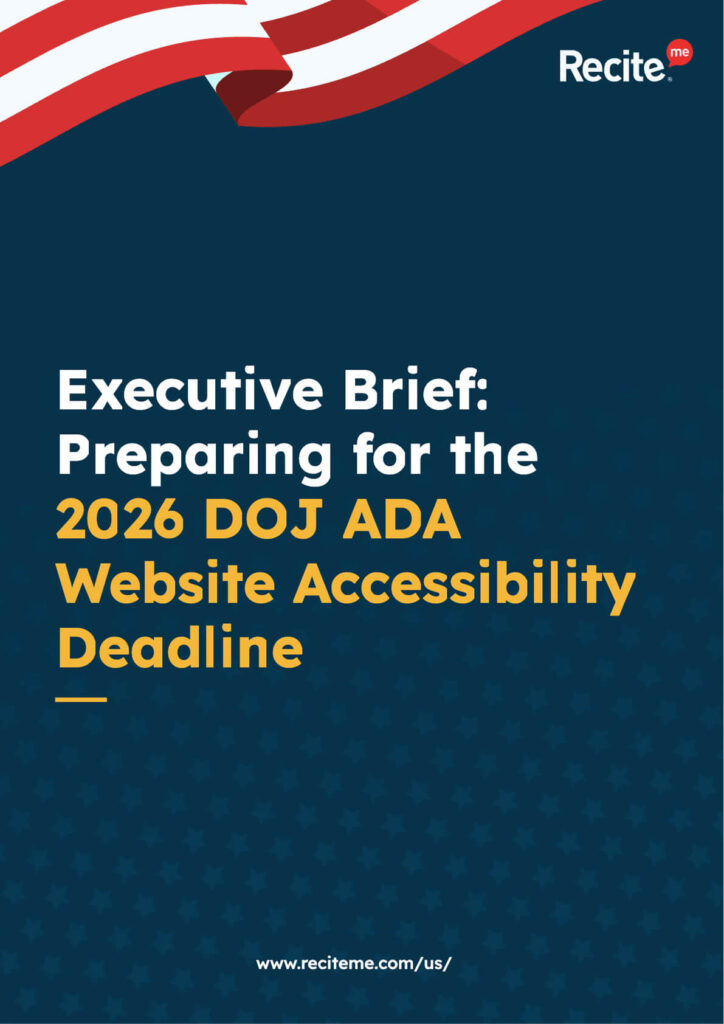 Recite me

Executive Brief: Preparing for the 2026 DOJ ADA Website Accessibility Deadline

www.reciteme.com/us/